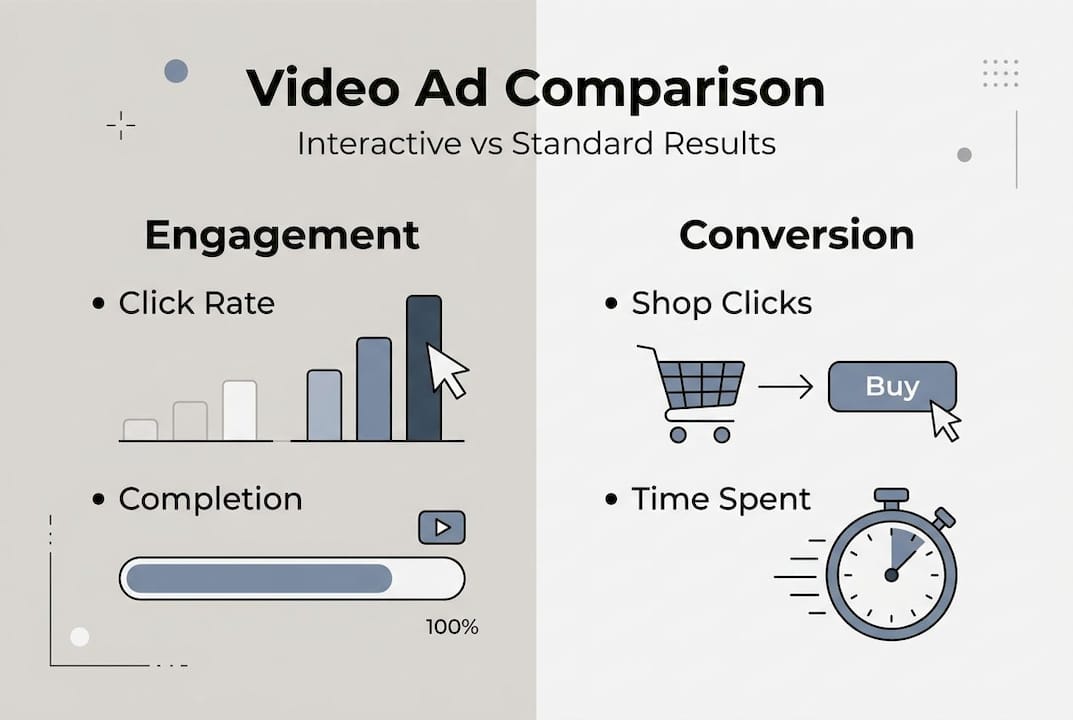 Video Ad Comparison
Interactive vs Standard Results

Engagement

• Click Rate

• Completion

100%

Conversion

• Shop Clicks

Buy

• Time Spent